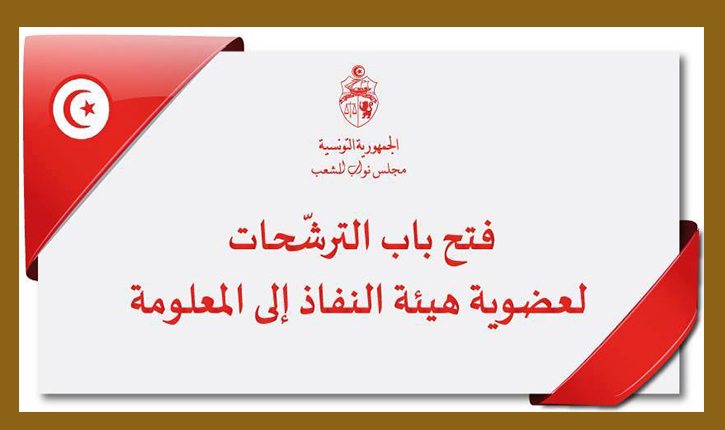 الجمهورية التونسية
مجلس نواب الشعب

فتح باب الترشّحات
لعضوية هيئة النفاذ إلى المعلومة